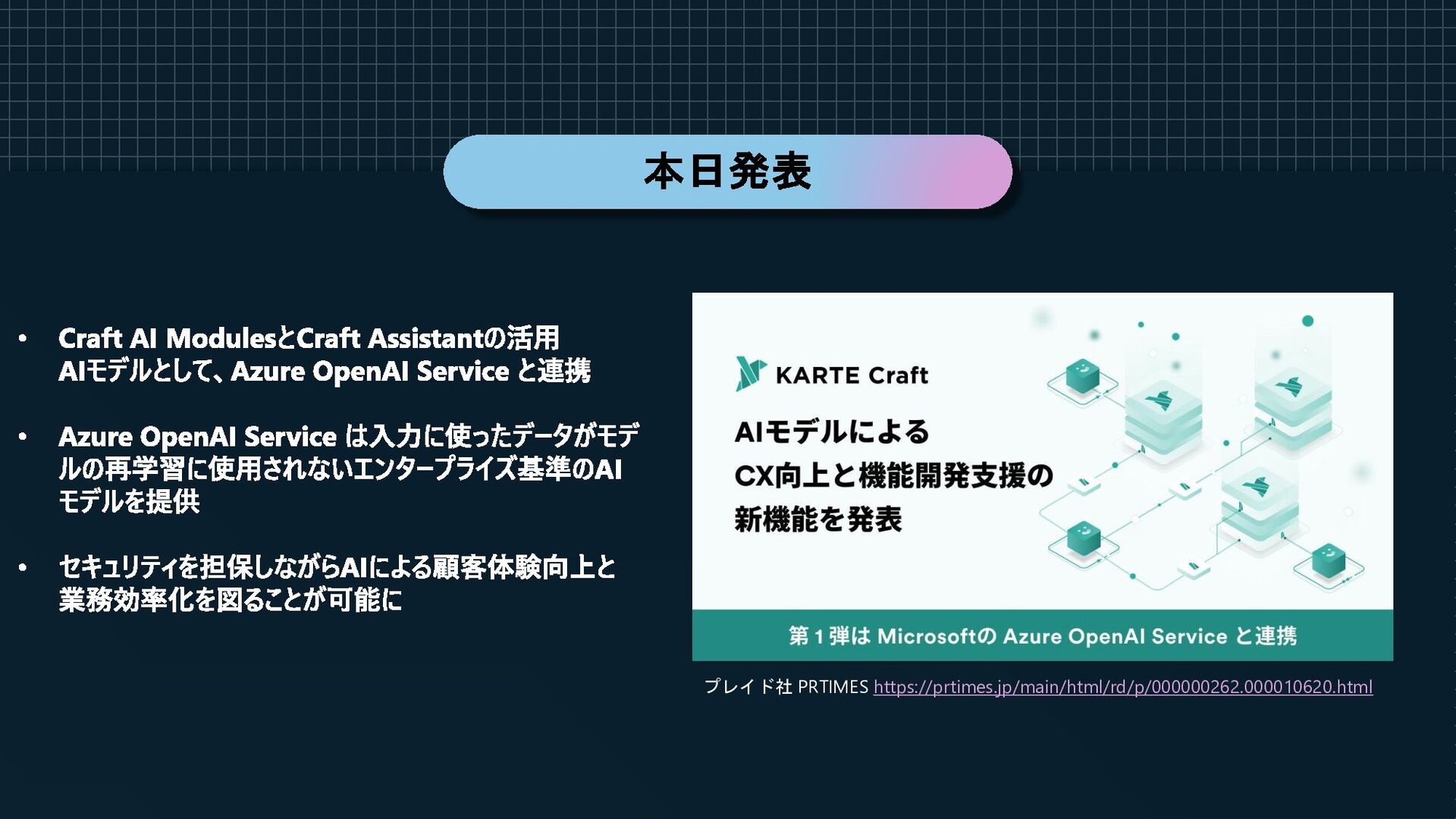 本日発表

• Craft AI ModulesとCraft Assistantの活用
AIモデルとして、Azure OpenAI Service と連携

• Azure OpenAI Service は入力に使ったデータがモデルの再学習に使用されないエンタープライズ基準のAIモデルを提供

• セキュリティを担保しながらAIによる顧客体験向上と業務効率化を図ることが可能に

KARTE Craft

AIモデルによる
CX向上と機能開発支援の
新機能を発表

第１弾は Microsoftの Azure OpenAI Service と連携

プレイド社 PRTIMES https://prtimes.jp/main/html/rd/p/000000262.000010620.html